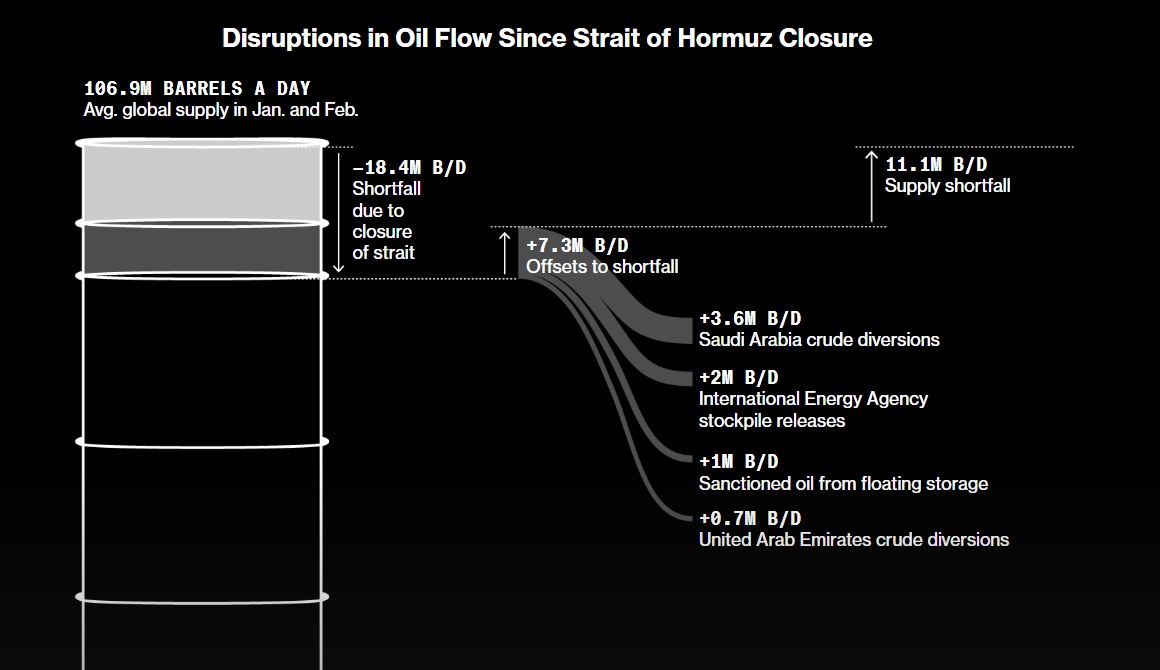 Disruptions in Oil Flow Since Strait of Hormuz Closure

106.9M BARRELS A DAY
Avg. global supply in Jan. and Feb.

−18.4M B/D
Shortfall due to closure of strait

11.1M B/D
Supply shortfall

+7.3M B/D
Offsets to shortfall

+3.6M B/D
Saudi Arabia crude diversions

+2M B/D
International Energy Agency stockpile releases

+1M B/D
Sanctioned oil from floating storage

+0.7M B/D
United Arab Emirates crude diversions